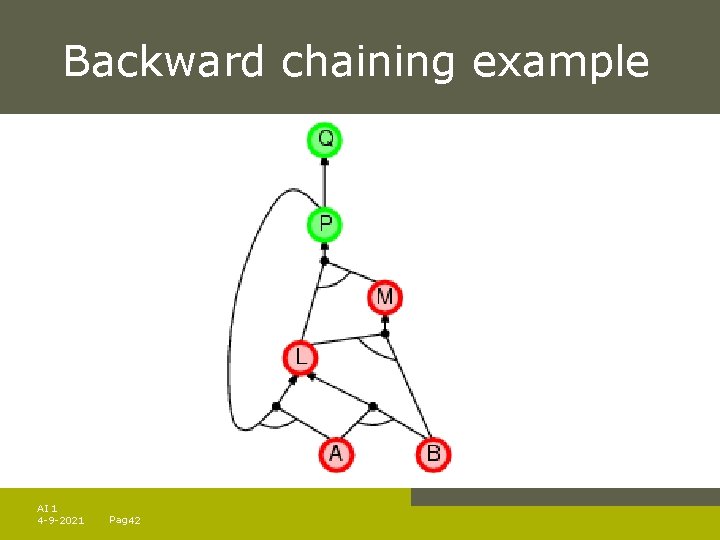 Backward chaining example

Q

P

M

L

A

B

AI 1
4-9-2021 Pag42